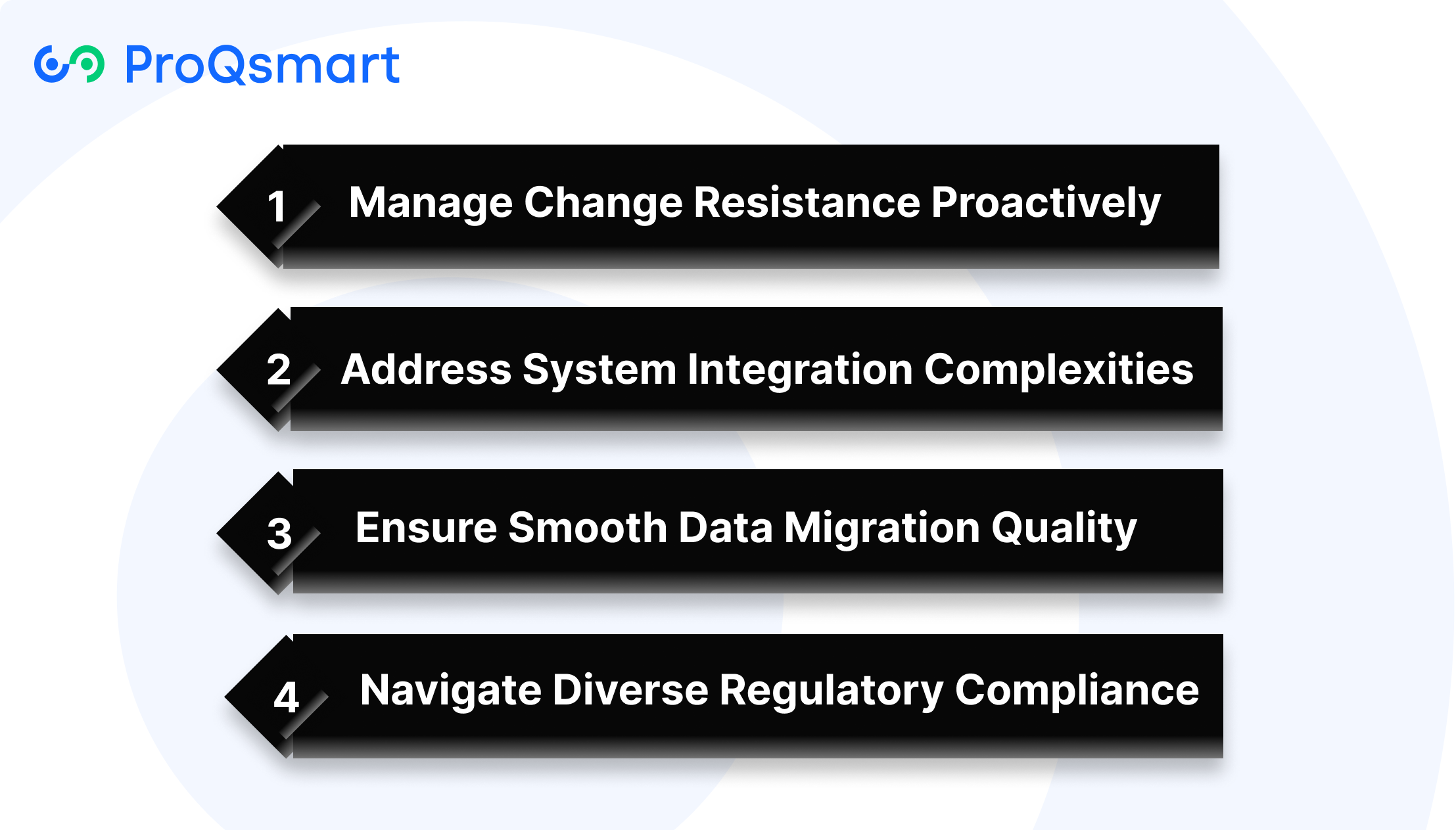 ProQsmart

1 Manage Change Resistance Proactively

2 Address System Integration Complexities

3 Ensure Smooth Data Migration Quality

4 Navigate Diverse Regulatory Compliance